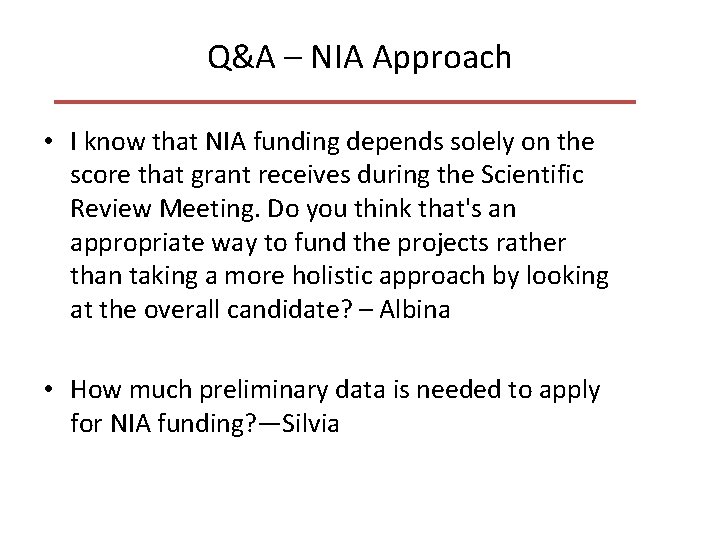 Q&A – NIA Approach

• I know that NIA funding depends solely on the score that grant receives during the Scientific Review Meeting. Do you think that's an appropriate way to fund the projects rather than taking a more holistic approach by looking at the overall candidate? – Albina

• How much preliminary data is needed to apply for NIA funding?—Silvia